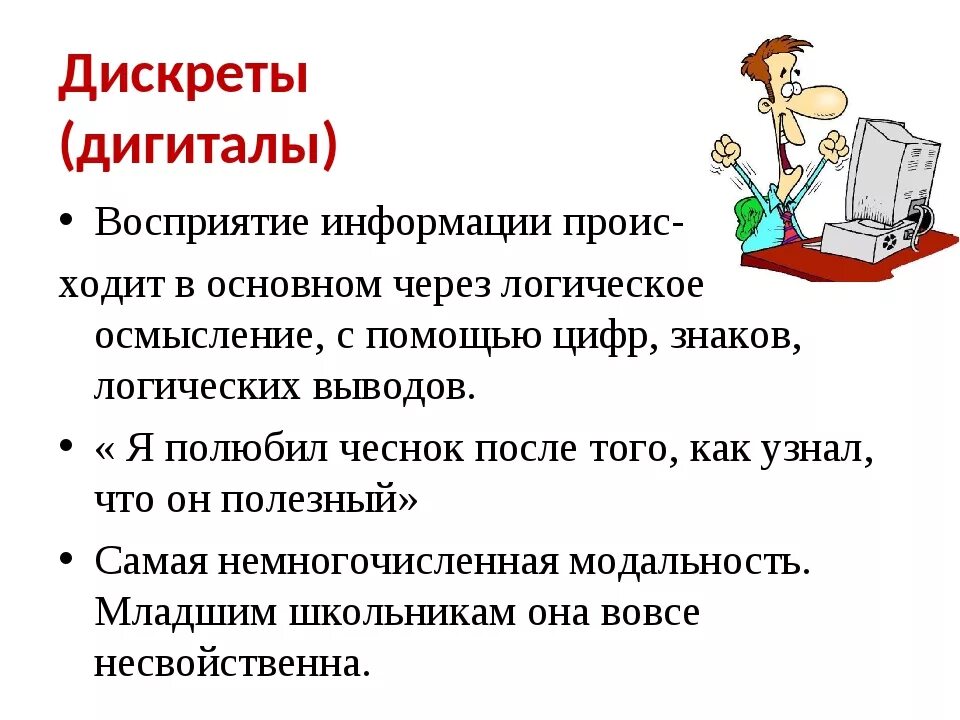 Дискреты (дигиталы)

• Восприятие информации происходит в основном через логическое осмысление, с помощью цифр, знаков, логических выводов.

• « Я полюбил чеснок после того, как узнал, что он полезный»

• Самая немногочисленная модальность. Младшим школьникам она вовсе несвойственна.